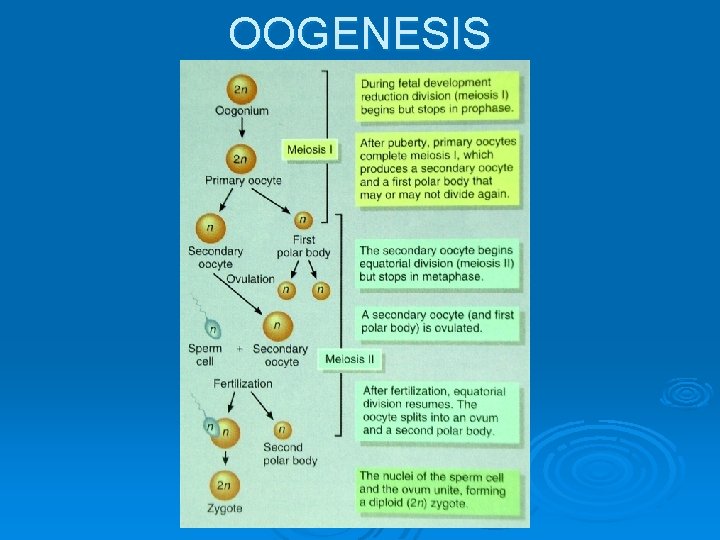 OOGENESIS

$2n$
Oogonium

$2n$
Primary oocyte

$n$
Secondary oocyte

$n$
First polar body

Ovulation

$n$ $n$

$n$
Sperm cell + $n$ Secondary oocyte

Fertilization

$n$ $n$

$n$
Second polar body

$2n$
Zygote

Meiosis I

Meiosis II

During fetal development reduction division (meiosis I) begins but stops in prophase.

After puberty, primary oocytes complete meiosis I, which produces a secondary oocyte and a first polar body that may or may not divide again.

The secondary oocyte begins equatorial division (meiosis II) but stops in metaphase.

A secondary oocyte (and first polar body) is ovulated.

After fertilization, equatorial division resumes. The oocyte splits into an ovum and a second polar body.

The nuclei of the sperm cell and the ovum unite, forming a diploid ($2n$) zygote.